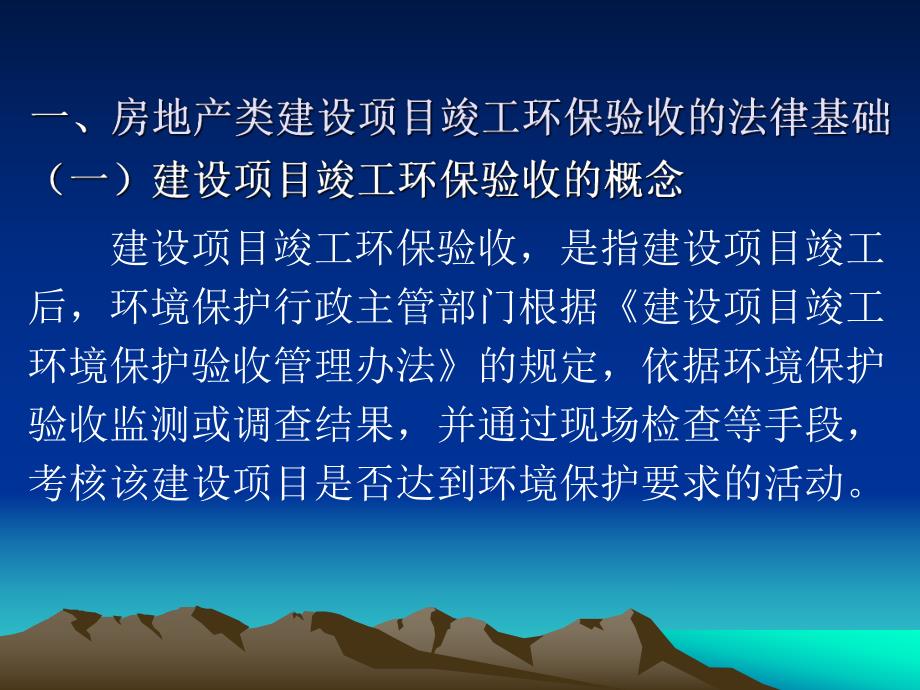 一、房地产类建设项目竣工环保验收的法律基础
（一）建设项目竣工环保验收的概念

建设项目竣工环保验收，是指建设项目竣工后，环境保护行政主管部门根据《建设项目竣工环境保护验收管理办法》的规定，依据环境保护验收监测或调查结果，并通过现场检查等手段，考核该建设项目是否达到环境保护要求的活动。